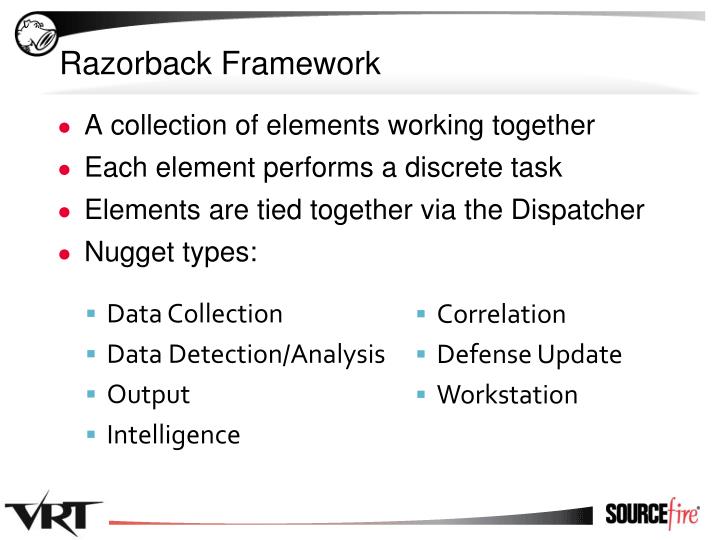 Razorback Framework

- A collection of elements working together
- Each element performs a discrete task
- Elements are tied together via the Dispatcher
- Nugget types:

- Data Collection
- Data Detection/Analysis
- Output
- Intelligence

- Correlation
- Defense Update
- Workstation

VRT

SOURCEfire